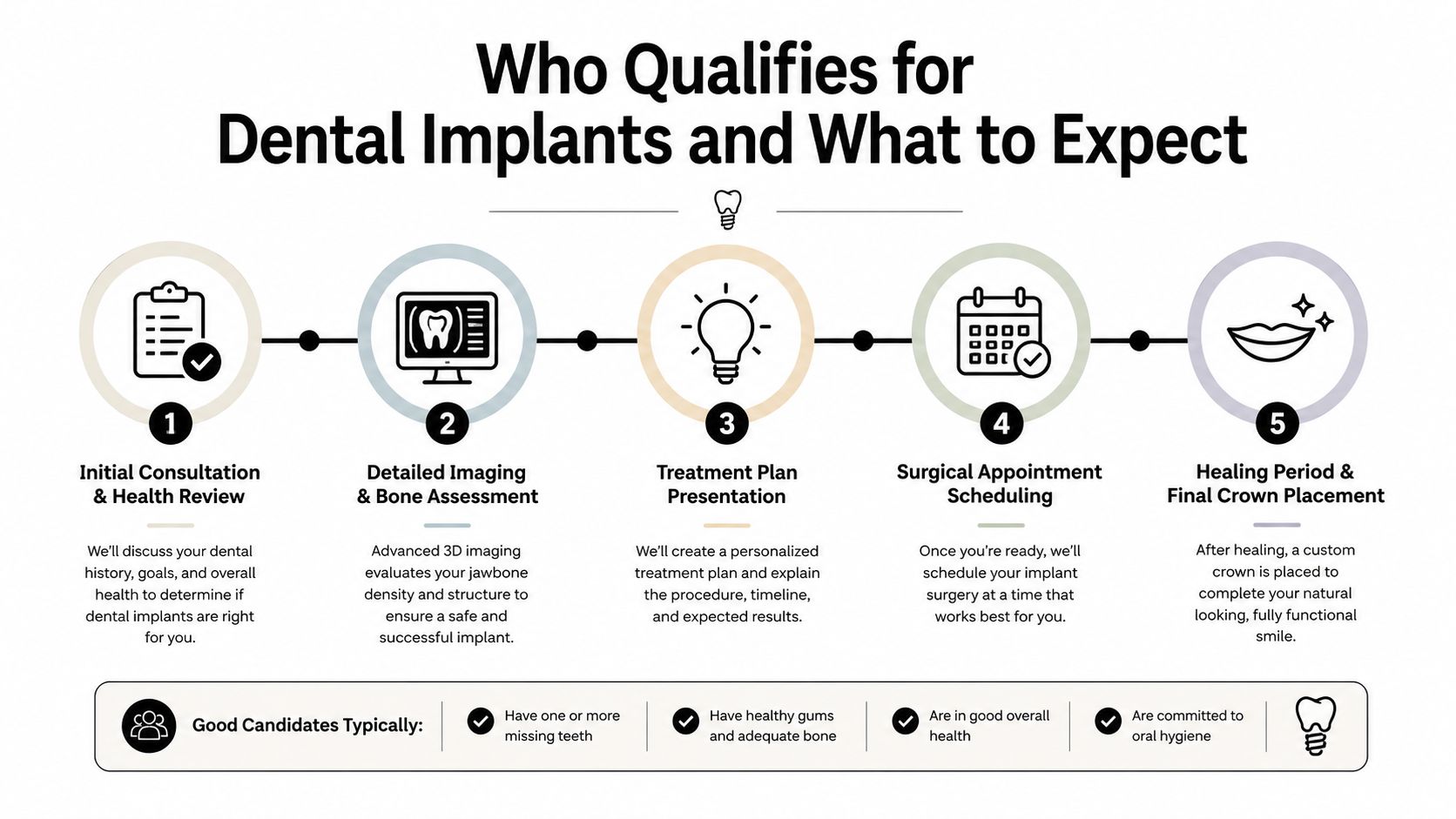 Who Qualifies for Dental Implants and What to Expect

1

Initial Consultation & Health Review

We'll discuss your dental history, goals, and overall health to determine if dental implants are right for you.

2

Detailed Imaging & Bone Assessment

Advanced 3D imaging evaluates your jawbone density and structure to ensure a safe and successful implant.

3

Treatment Plan Presentation

We'll create a personalized treatment plan and explain the procedure, timeline, and expected results.

4

Surgical Appointment Scheduling

Once you're ready, we'll schedule your implant surgery at a time that works best for you.

5

Healing Period & Final Crown Placement

After healing, a custom crown is placed to complete your natural looking, fully functional smile.

Good Candidates Typically:

Have one or more missing teeth

Have healthy gums and adequate bone

Are in good overall health

Are committed to oral hygiene